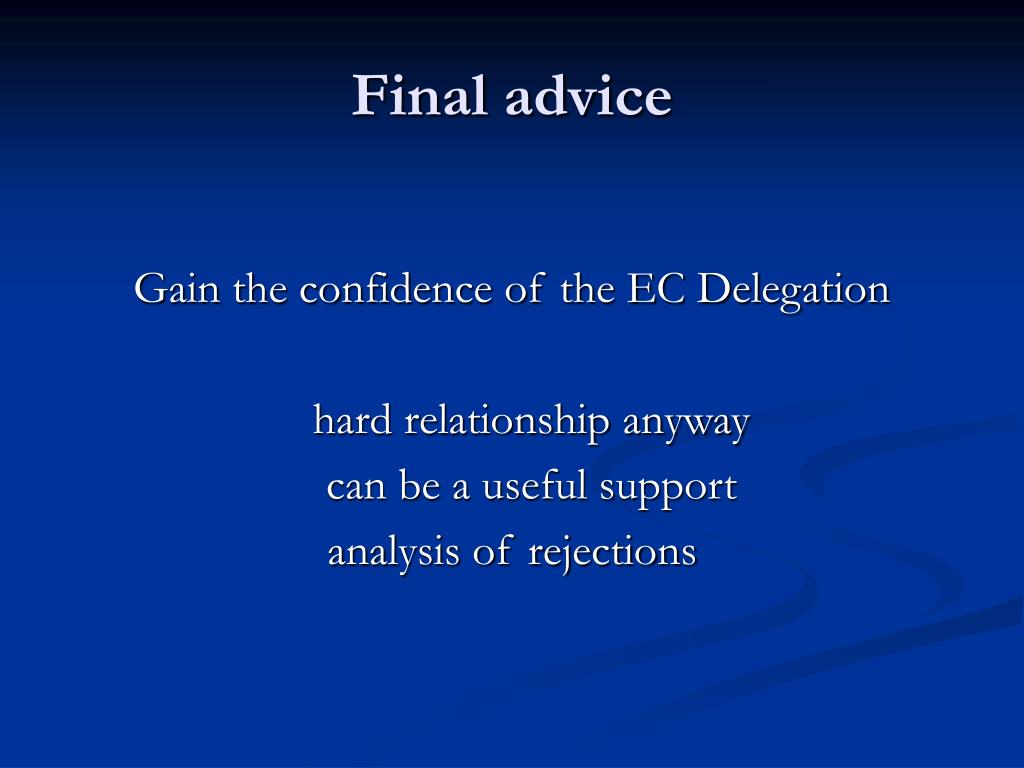 Final advice

Gain the confidence of the EC Delegation

hard relationship anyway
can be a useful support
analysis of rejections